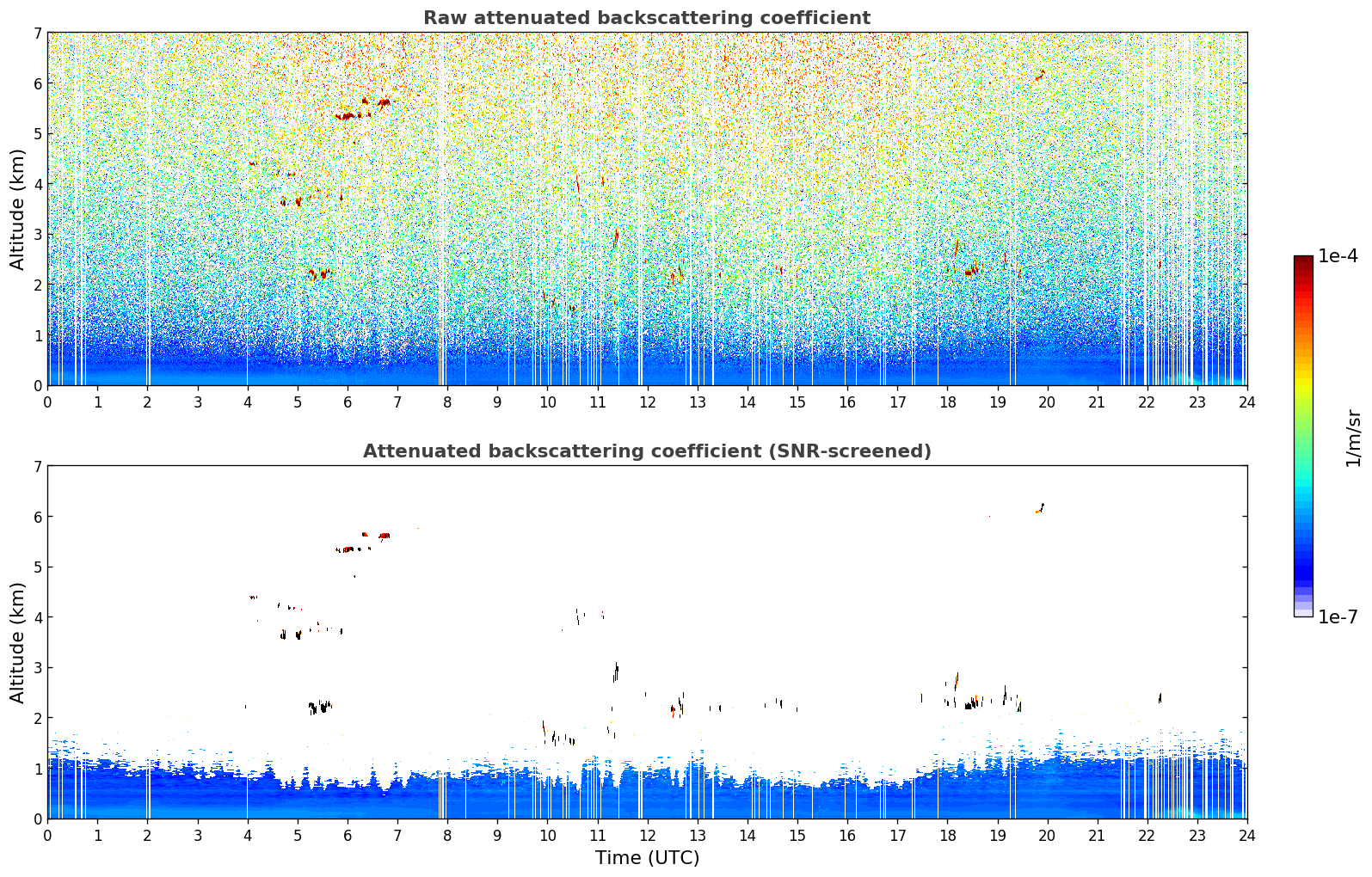 Raw attenuated backscattering coefficient

Altitude (km)

7
6
5
4
3
2
1
0

0 1 2 3 4 5 6 7 8 9 10 11 12 13 14 15 16 17 18 19 20 21 22 23 24

Attenuated backscattering coefficient (SNR-screened)

Altitude (km)

7
6
5
4
3
2
1
0

0 1 2 3 4 5 6 7 8 9 10 11 12 13 14 15 16 17 18 19 20 21 22 23 24

Time (UTC)

1e-4
1/m/sr
1e-7